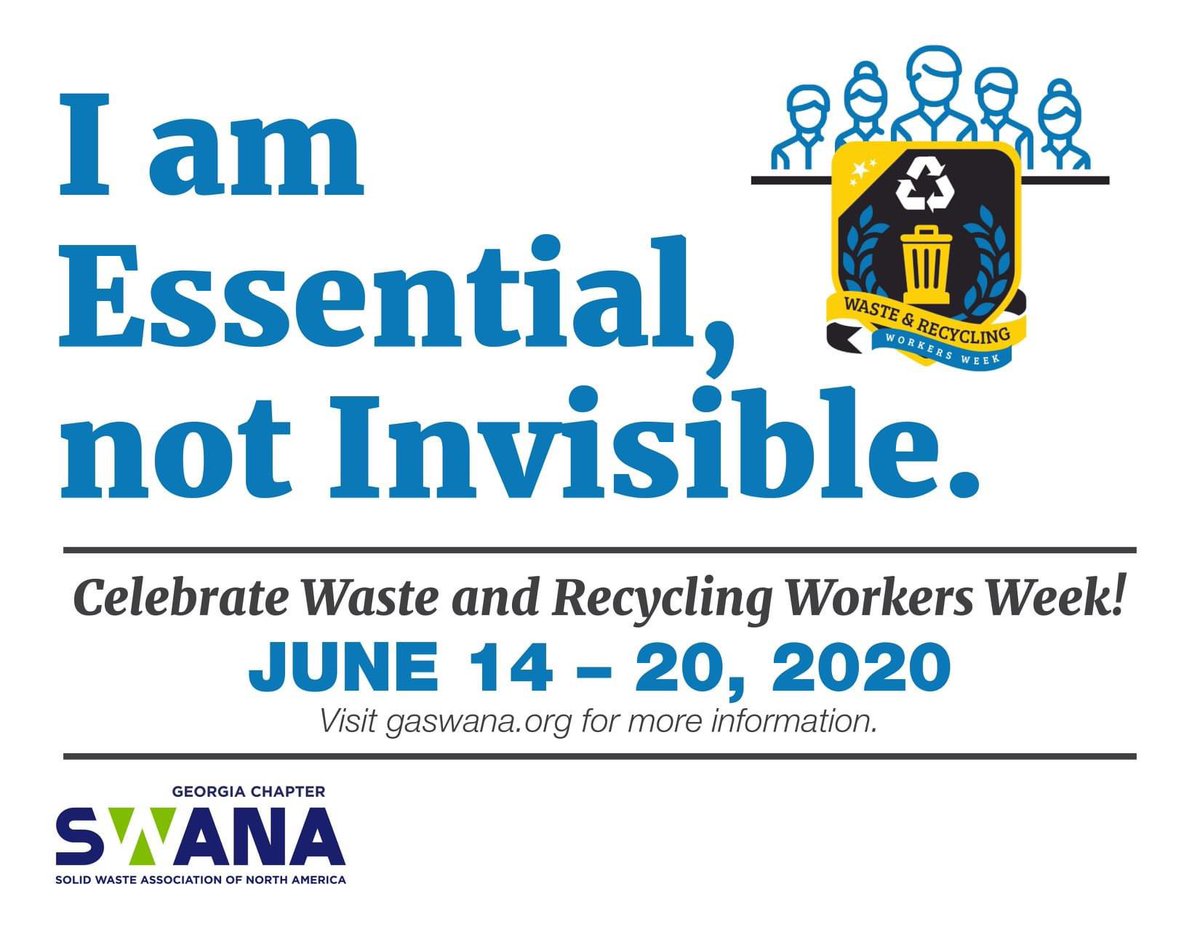 I am Essential, not Invisible.

WASTE & RECYCLING
WORKERS WEEK

Celebrate Waste and Recycling Workers Week!
JUNE 14 – 20, 2020
Visit gaswana.org for more information.

GEORGIA CHAPTER
SWANA
SOLID WASTE ASSOCIATION OF NORTH AMERICA